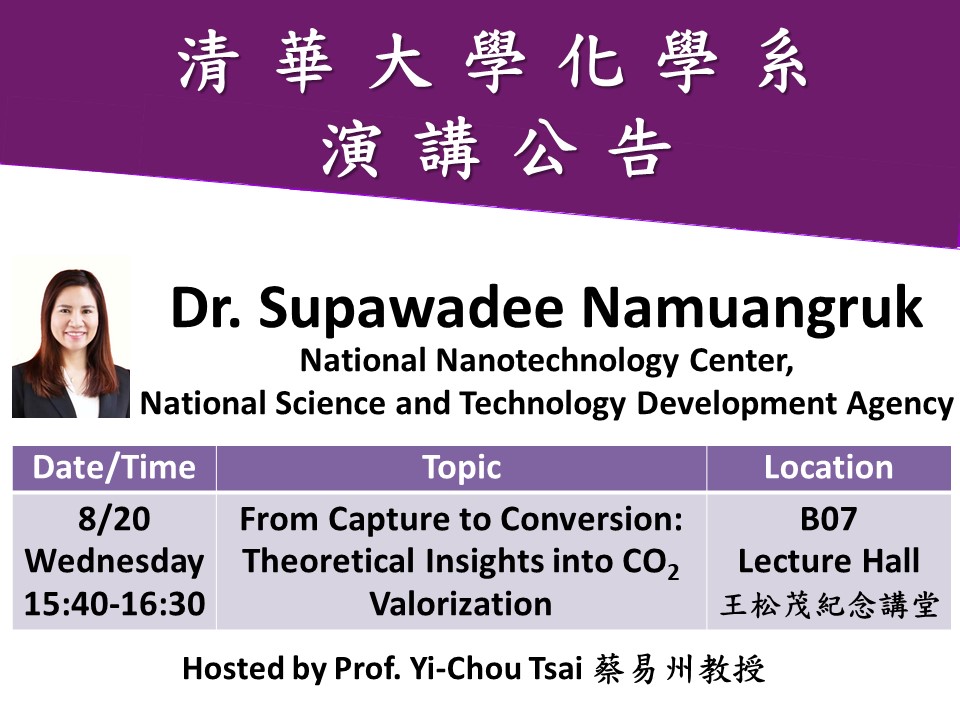 清華大學化學系
演講公告

Dr. Supawadee Namuangruk
National Nanotechnology Center,
National Science and Technology Development Agency

| Date/Time | Topic | Location |
|---|---|---|
| 8/20 Wednesday 15:40-16:30 | From Capture to Conversion: Theoretical Insights into $CO_2$ Valorization | B07 Lecture Hall 王松茂紀念講堂 |

Hosted by Prof. Yi-Chou Tsai 蔡易州教授